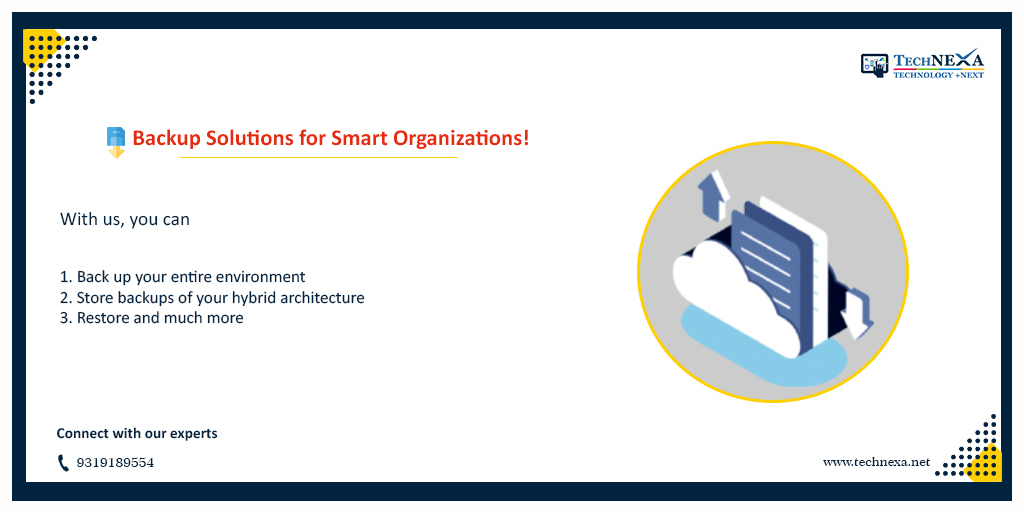 TECHNEXA
TECHNOLOGY +NEXT

Backup Solutions for Smart Organizations!

With us, you can

1. Back up your entire environment
2. Store backups of your hybrid architecture
3. Restore and much more

Connect with our experts

9319189554

www.technexa.net